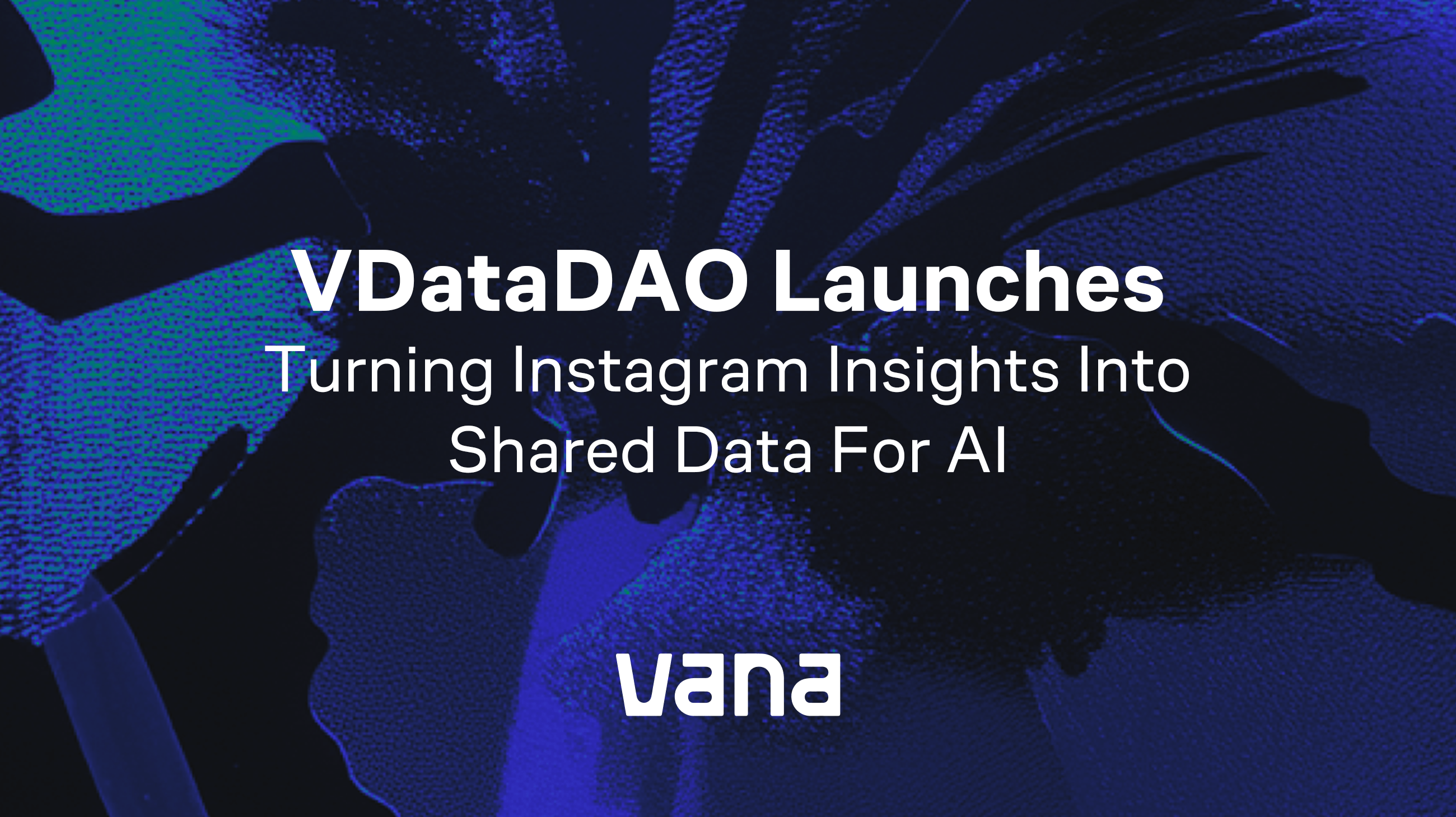 VDataDAO Launches
Turning Instagram Insights Into Shared Data For AI

vana